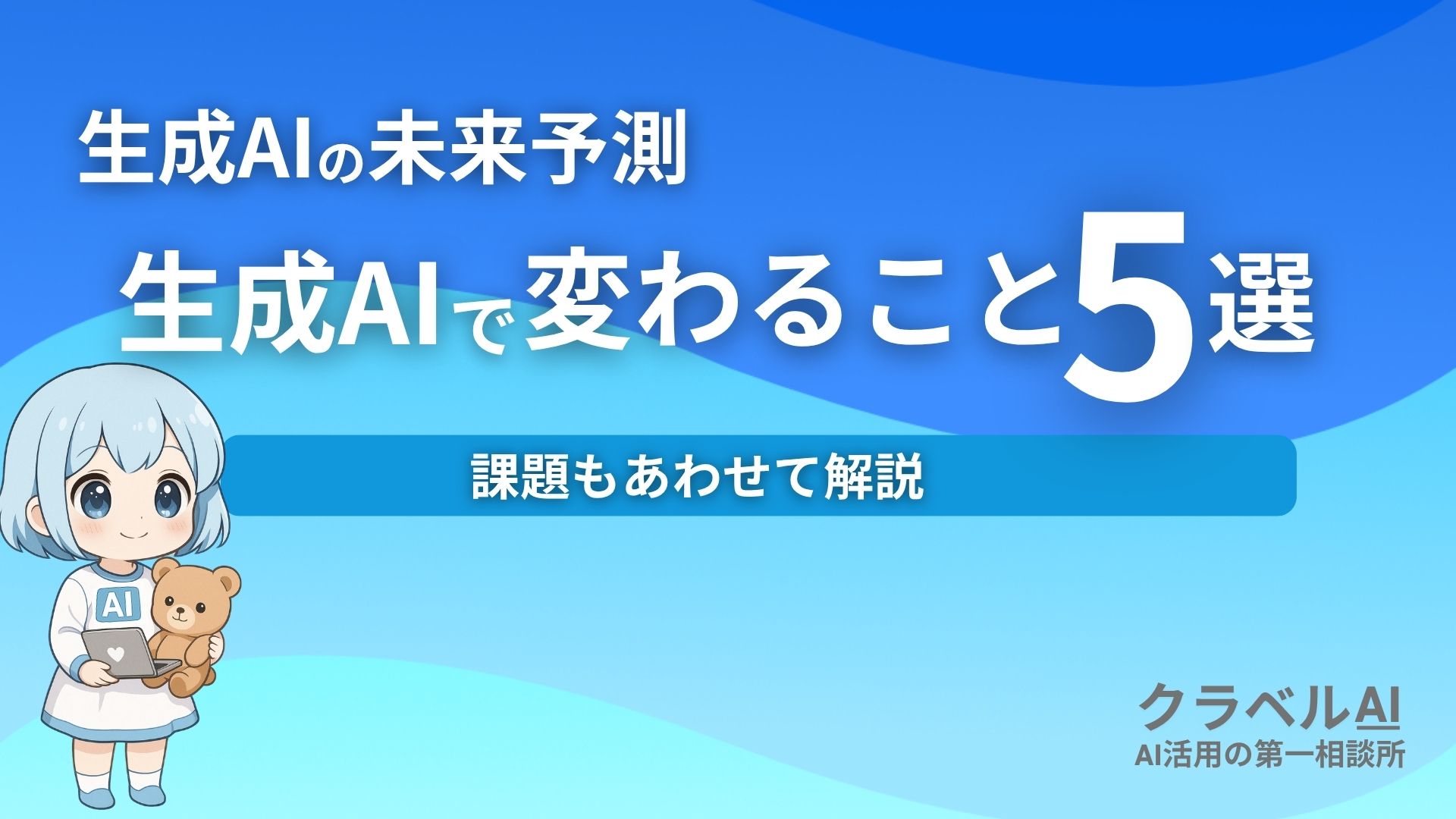 生成AIの未来予測

生成AIで変わること5選

課題もあわせて解説

AI

クラベルAI
AI活用の第一相談所